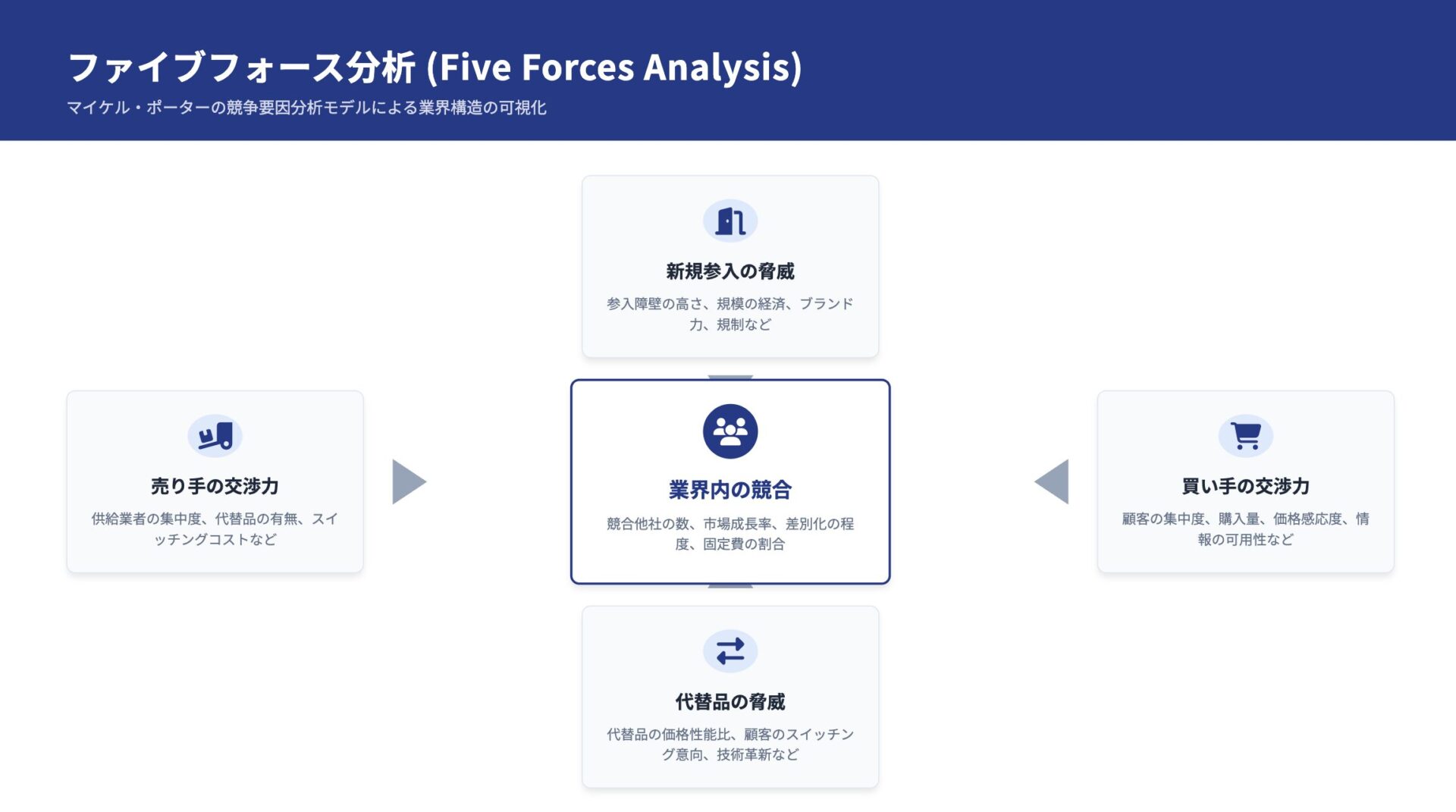 ファイブフォース分析 (Five Forces Analysis)

マイケル・ポーターの競争要因分析モデルによる業界構造の可視化

新規参入の脅威

参入障壁の高さ、規模の経済、ブランド力、規制など

売り手の交渉力

供給業者の集中度、代替品の有無、スイッチングコストなど

業界内の競合

競合他社の数、市場成長率、差別化の程度、固定費の割合

買い手の交渉力

顧客の集中度、購入量、価格感応度、情報の可用性など

代替品の脅威

代替品の価格性能比、顧客のスイッチング意向、技術革新など